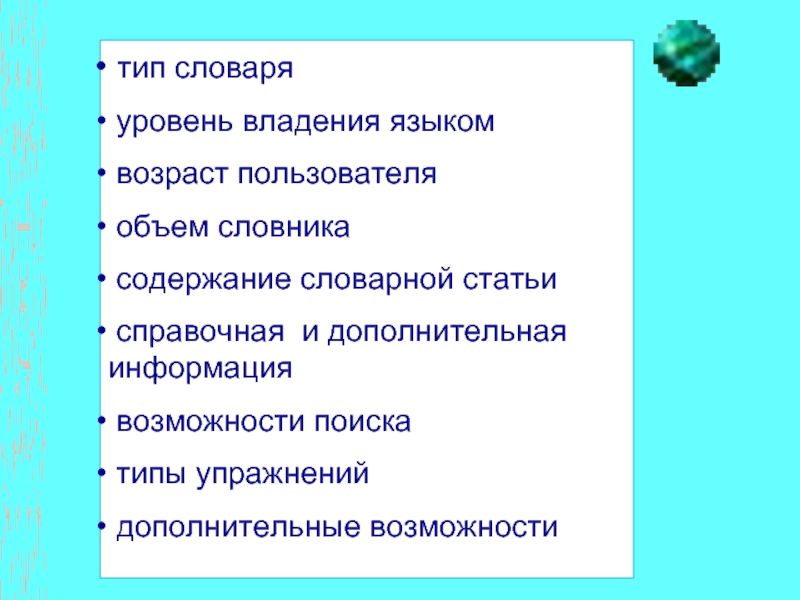 • тип словаря

• уровень владения языком

• возраст пользователя

• объем словника

• содержание словарной статьи

• справочная и дополнительная информация

• возможности поиска

• типы упражнений

• дополнительные возможности